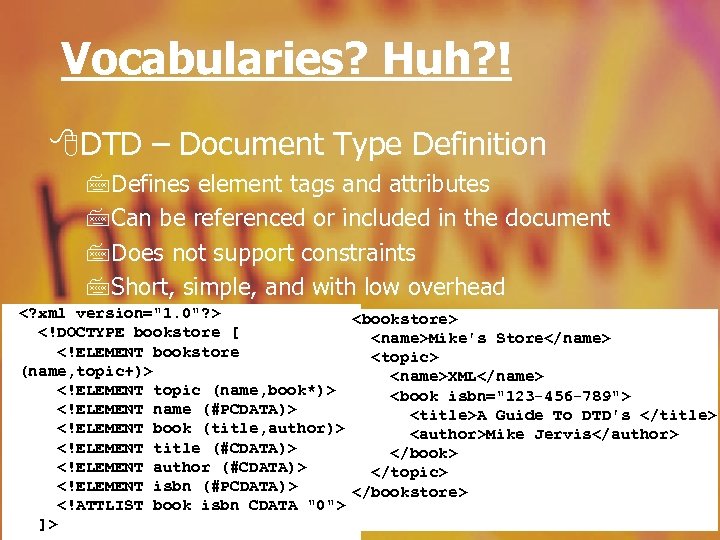 Vocabularies? Huh?!

DTD – Document Type Definition

Defines element tags and attributes

Can be referenced or included in the document

Does not support constraints

Short, simple, and with low overhead

<?xml version="1.0"?>
<!DOCTYPE bookstore [
<!ELEMENT bookstore (name,topic+)>
<!ELEMENT topic (name,book*)>
<!ELEMENT name (#PCDATA)>
<!ELEMENT book (title,author)>
<!ELEMENT title (#CDATA)>
<!ELEMENT author (#CDATA)>
<!ELEMENT isbn (#PCDATA)>
<!ATTLIST book isbn CDATA "0">
]>

<bookstore>
<name>Mike's Store</name>
<topic>
<name>XML</name>
<book isbn="123-456-789">
<title>A Guide To DTD's </title>
<author>Mike Jervis</author>
</book>
</topic>
</bookstore>